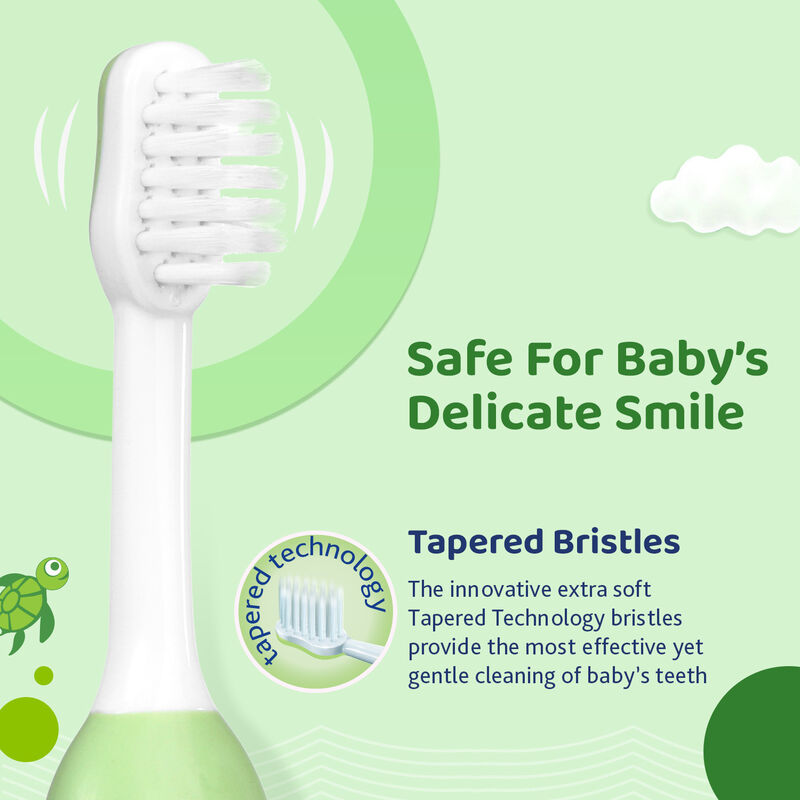 Safe For Baby's Delicate Smile

tapered technology

Tapered Bristles

The innovative extra soft Tapered Technology bristles provide the most effective yet gentle cleaning of baby's teeth